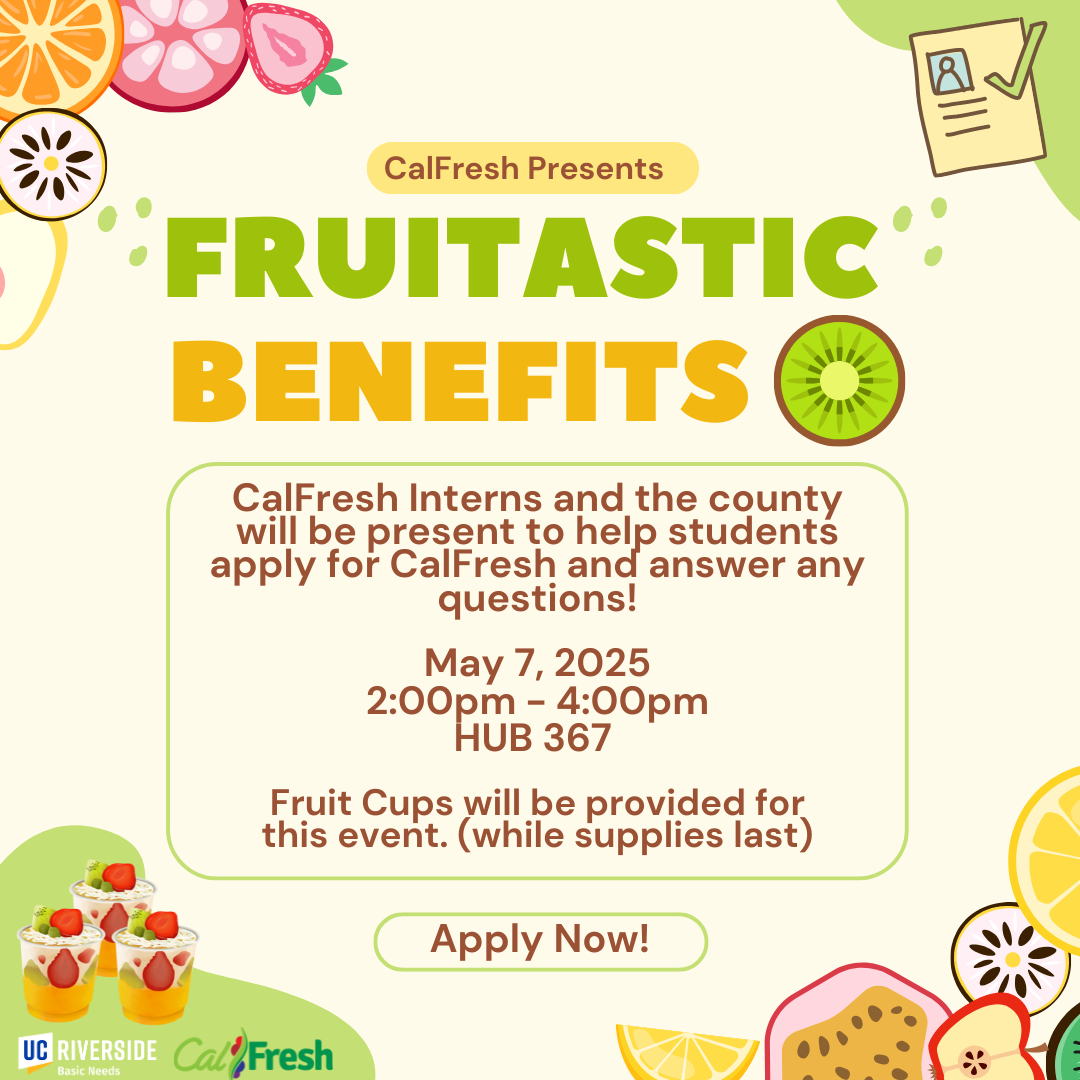 CalFresh Presents

FRUITASTIC BENEFITS

CalFresh Interns and the county will be present to help students apply for CalFresh and answer any questions!

May 7, 2025
2:00pm - 4:00pm
HUB 367

Fruit Cups will be provided for this event. (while supplies last)

Apply Now!

UC RIVERSIDE Basic Needs

CalFresh